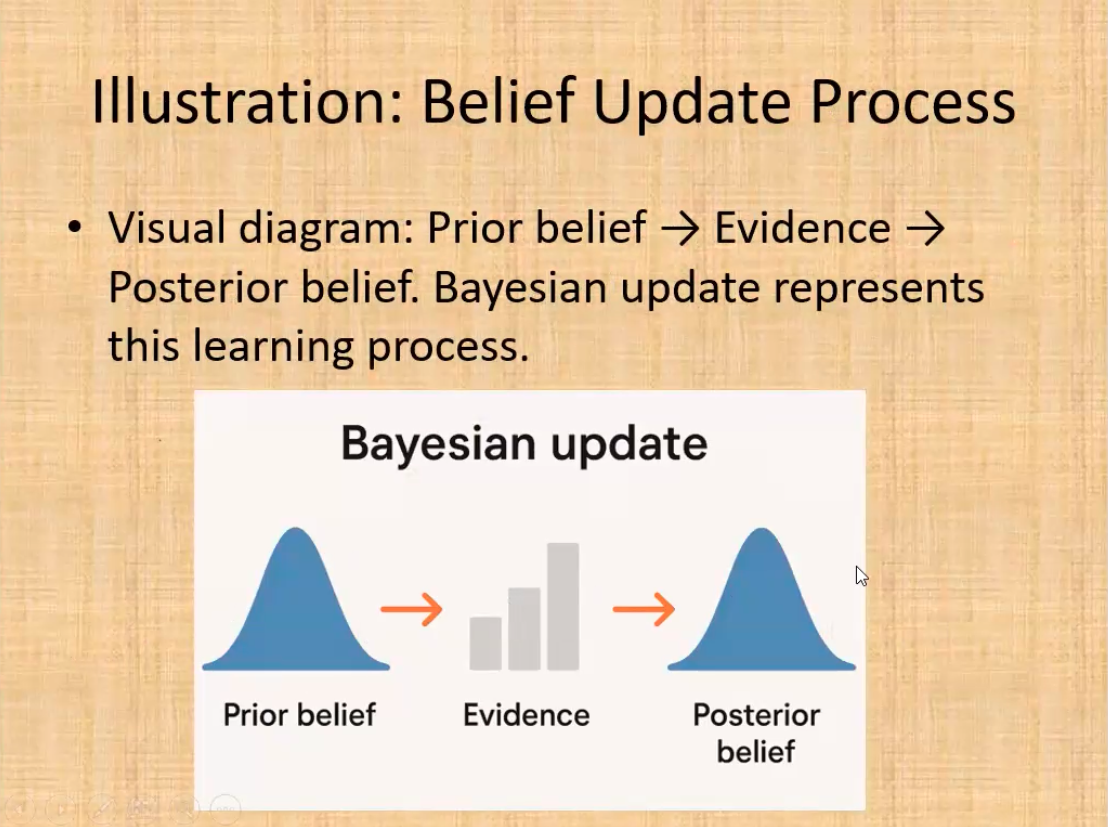 Illustration: Belief Update Process

• Visual diagram: Prior belief → Evidence → Posterior belief. Bayesian update represents this learning process.

Bayesian update

Prior belief

Evidence

Posterior belief